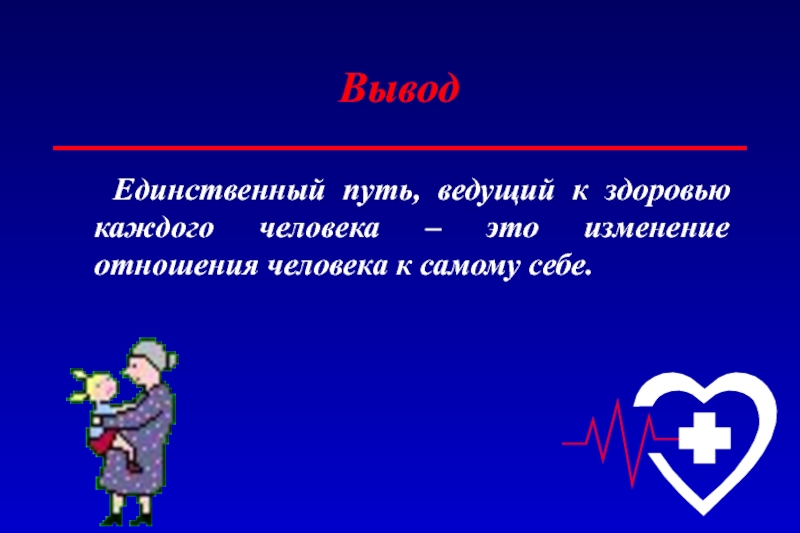 Вывод

Единственный путь, ведущий к здоровью каждого человека – это изменение отношения человека к самому себе.